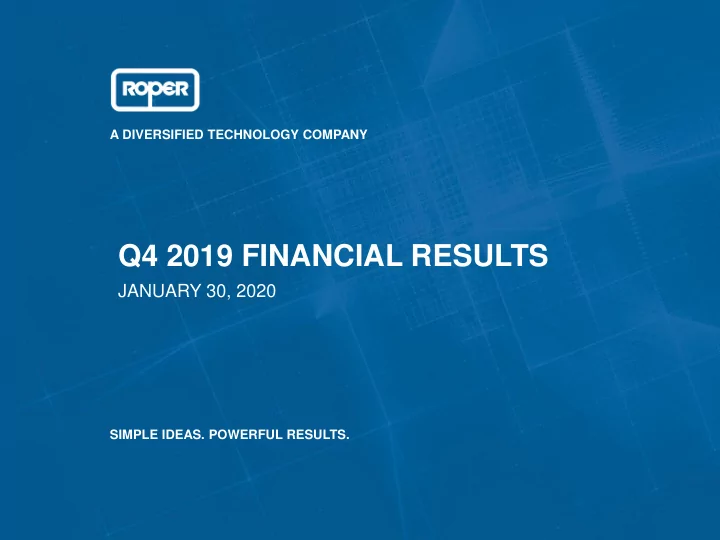 ROPER

A DIVERSIFIED TECHNOLOGY COMPANY

Q4 2019 FINANCIAL RESULTS

JANUARY 30, 2020

SIMPLE IDEAS. POWERFUL RESULTS.